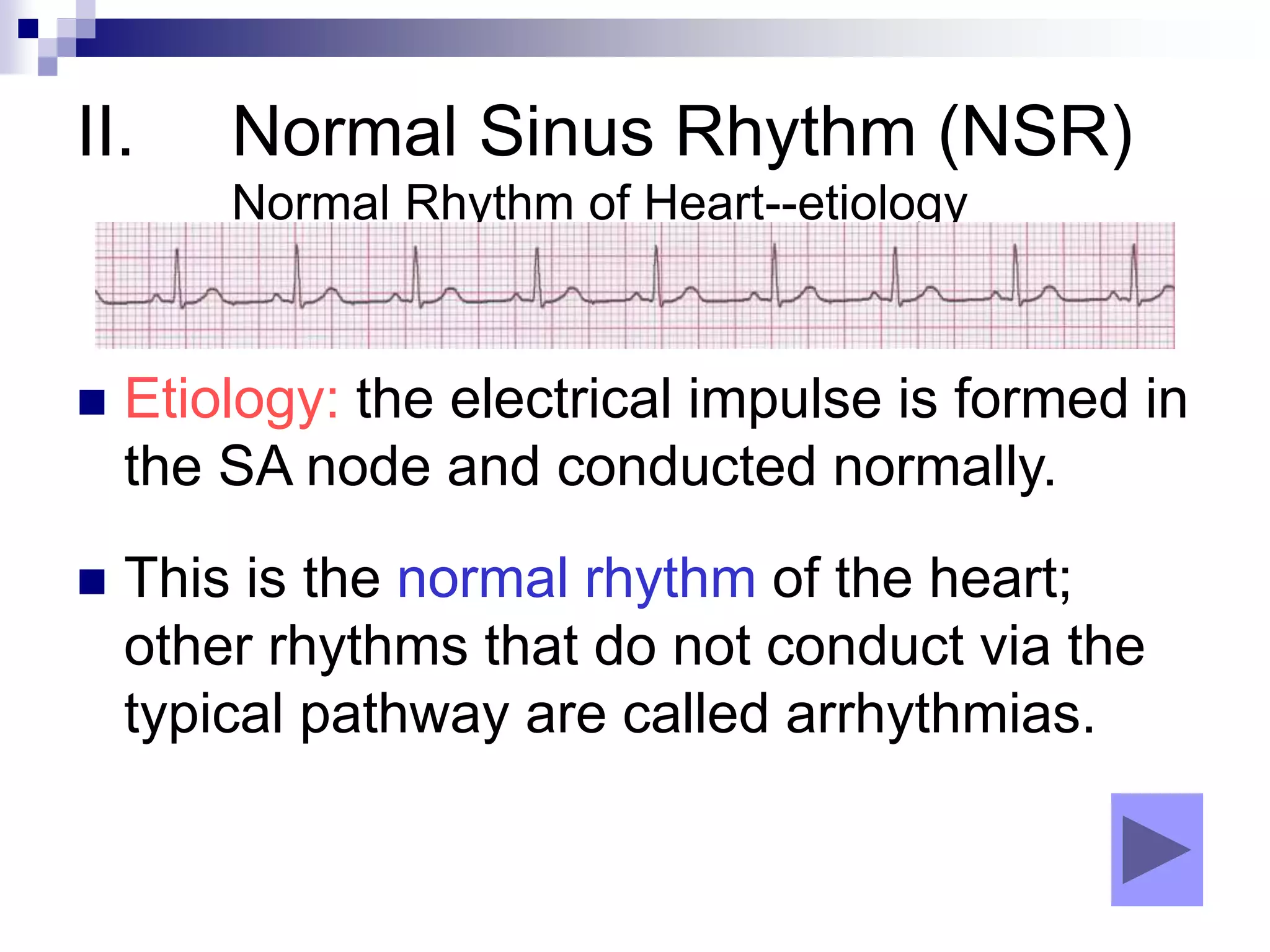 II. Normal Sinus Rhythm (NSR)
Normal Rhythm of Heart--etiology

Etiology: the electrical impulse is formed in the SA node and conducted normally.

This is the normal rhythm of the heart; other rhythms that do not conduct via the typical pathway are called arrhythmias.